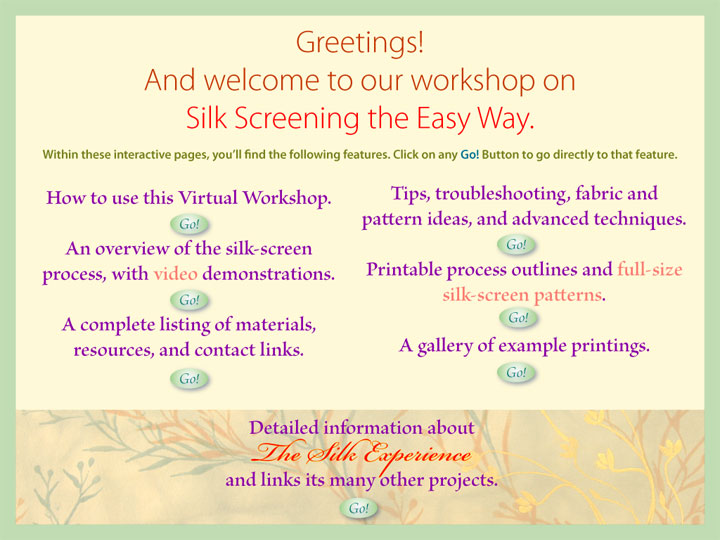 Greetings!
And welcome to our workshop on
Silk Screening the Easy Way.

Within these interactive pages, you'll find the following features. Click on any Go! Button to go directly to that feature.

How to use this Virtual Workshop.
Go!

An overview of the silk-screen process, with video demonstrations.
Go!

A complete listing of materials, resources, and contact links.
Go!

Tips, troubleshooting, fabric and pattern ideas, and advanced techniques.
Go!

Printable process outlines and full-size silk-screen patterns.
Go!

A gallery of example printings.
Go!

Detailed information about
The Silk Experience
and links its many other projects.
Go!